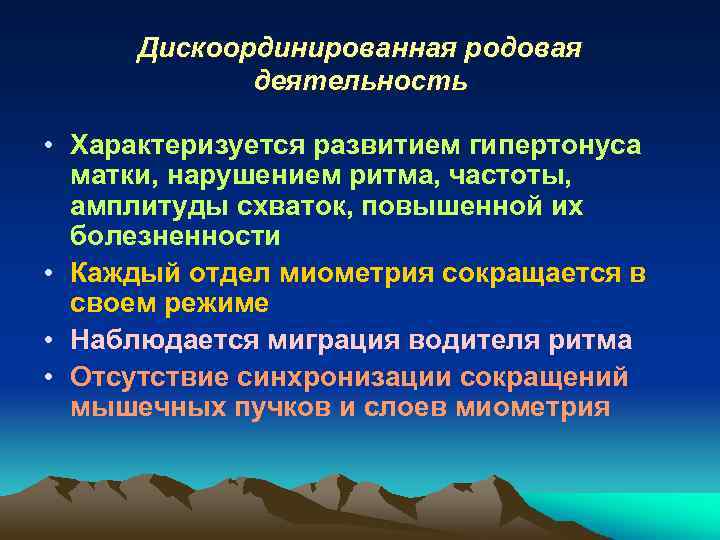 Дискоординированная родовая деятельность

• Характеризуется развитием гипертонуса матки, нарушением ритма, частоты, амплитуды схваток, повышенной их болезненности
• Каждый отдел миометрия сокращается в своем режиме
• Наблюдается миграция водителя ритма
• Отсутствие синхронизации сокращений мышечных пучков и слоев миометрия